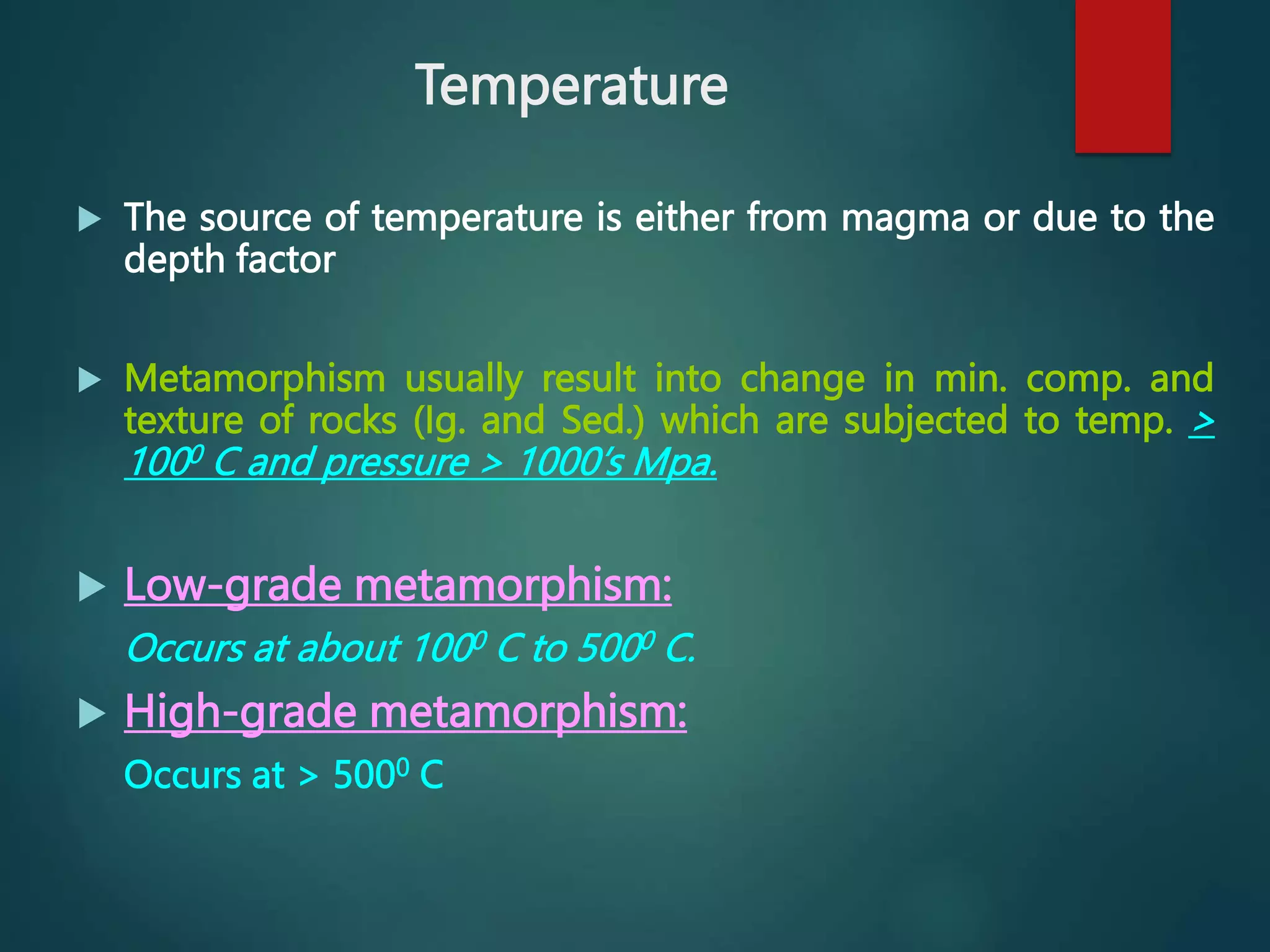 Temperature

The source of temperature is either from magma or due to the depth factor

Metamorphism usually result into change in min. comp. and texture of rocks (Ig. and Sed.) which are subjected to temp. > $100^0$ C and pressure > 1000's Mpa.

Low-grade metamorphism:

Occurs at about $100^0$ C to $500^0$ C.

High-grade metamorphism:

Occurs at > $500^0$ C